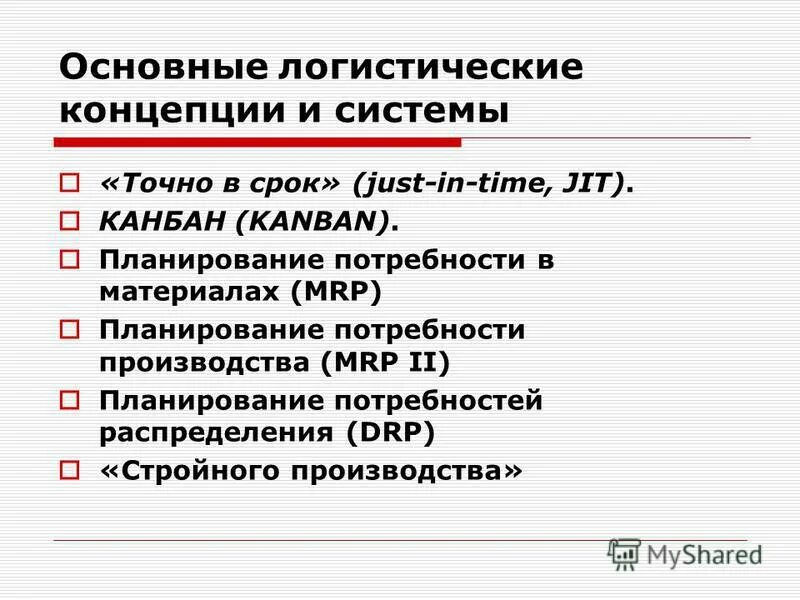 Основные логистические концепции и системы

«Точно в срок» (just-in-time, JIT).
КАНБАН (KANBAN).
Планирование потребности в материалах (MRP)
Планирование потребности производства (MRP II)
Планирование потребностей распределения (DRP)
«Стройного производства»

MyShared